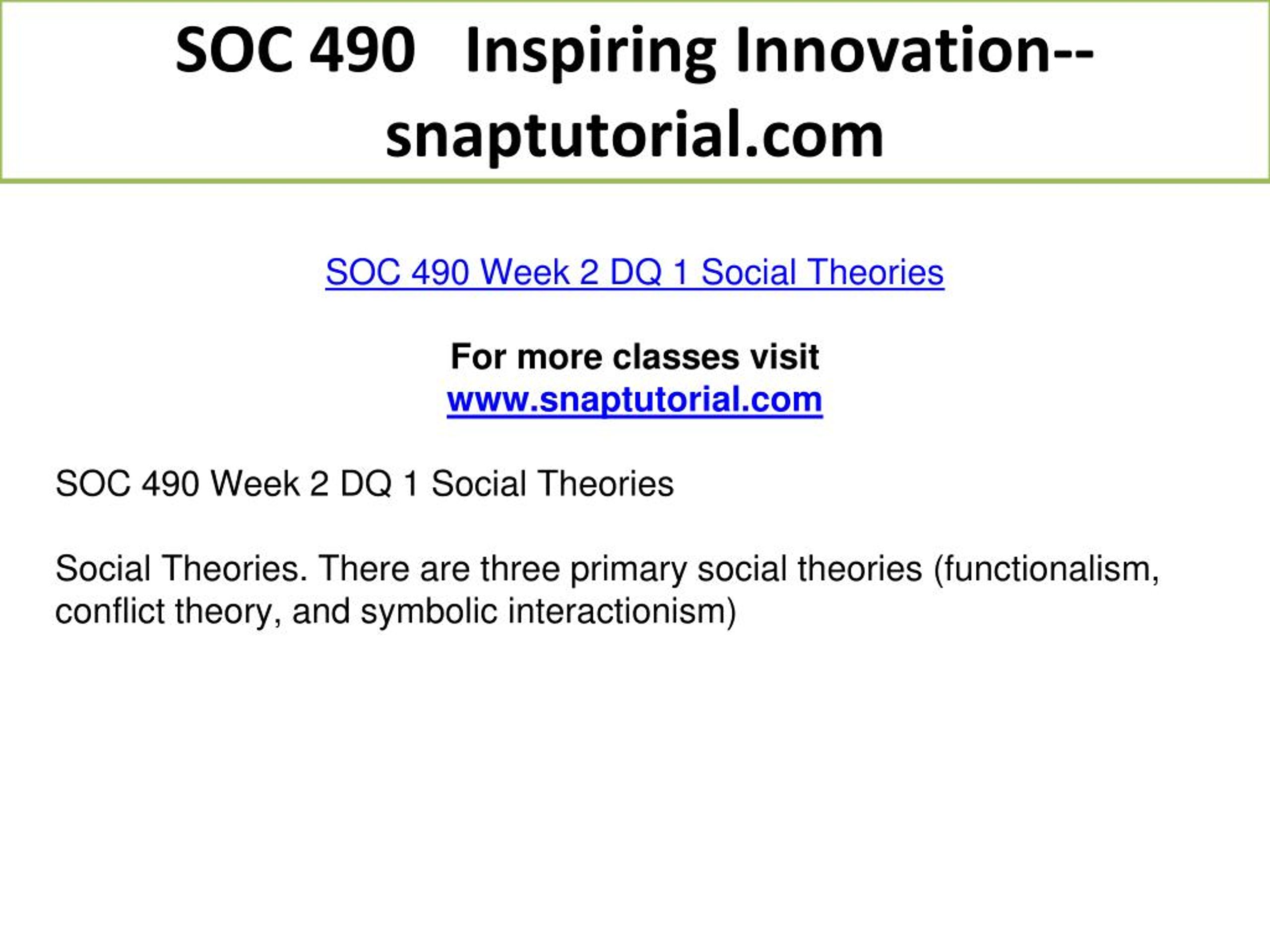 SOC 490 Inspiring Innovation--snaptutorial.com

SOC 490 Week 2 DQ 1 Social Theories

For more classes visit
www.snaptutorial.com

SOC 490 Week 2 DQ 1 Social Theories

Social Theories. There are three primary social theories (functionalism, conflict theory, and symbolic interactionism)